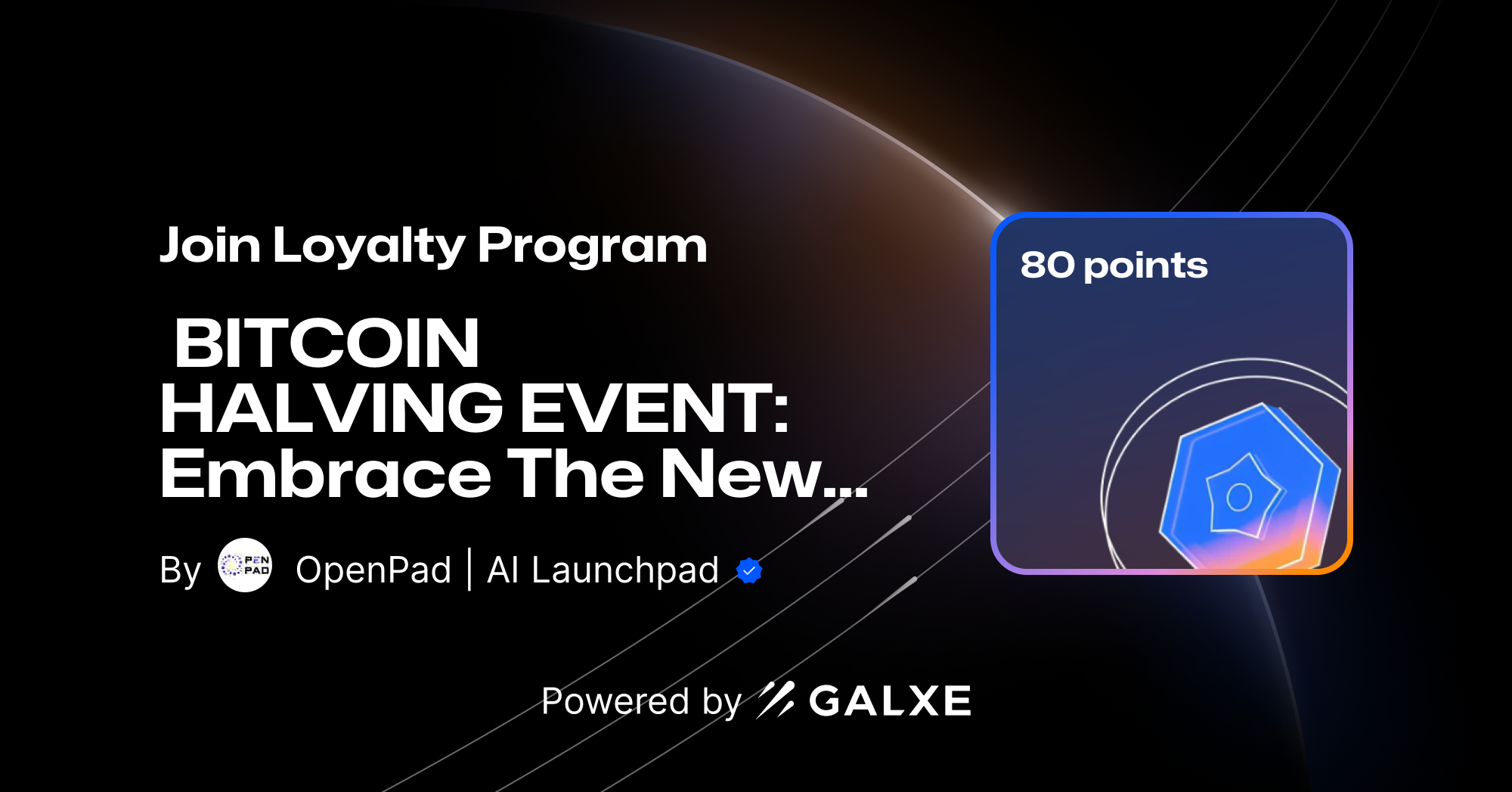 Join Loyalty Program

BITCOIN HALVING EVENT: Embrace The New...

By PEN PAD OpenPad | AI Launchpad

80 points

Powered by GALXE